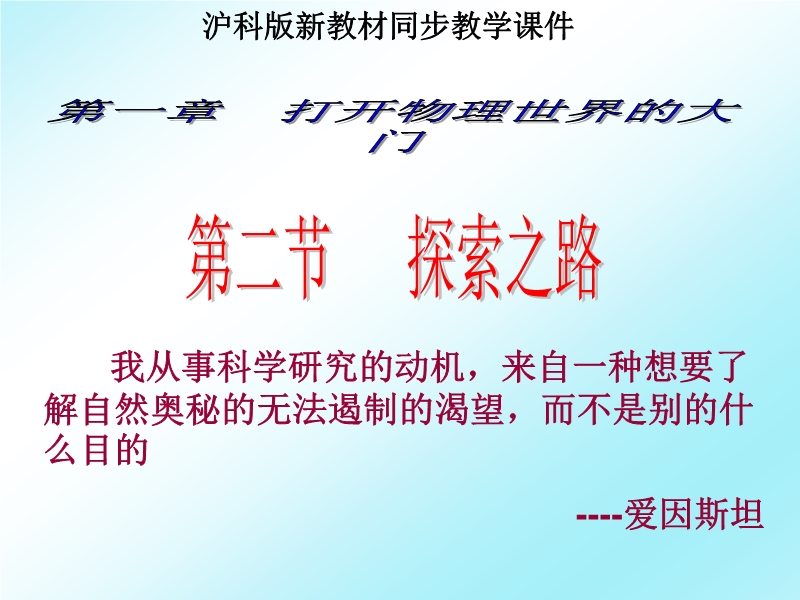 沪科版新教材同步教学课件

第一章　打开物理世界的大门

第二节　探索之路

我从事科学研究的动机，来自一种想要了解自然奥秘的无法遏制的渴望，而不是别的什么目的

----爱因斯坦